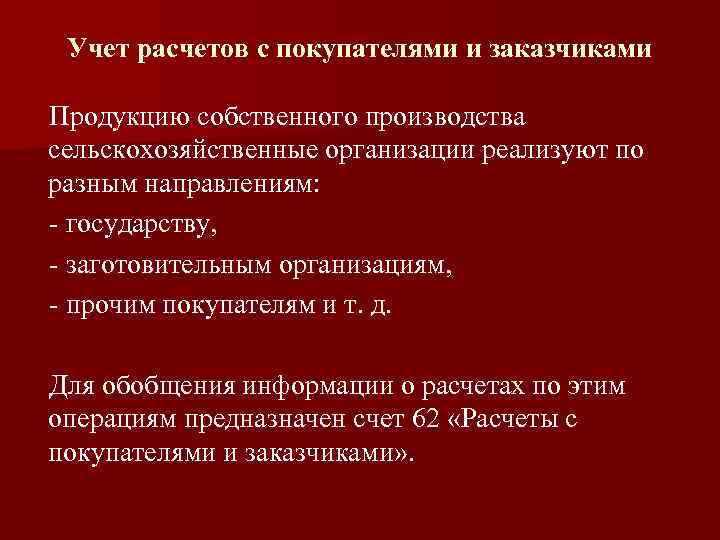 Учет расчетов с покупателями и заказчиками

Продукцию собственного производства сельскохозяйственные организации реализуют по разным направлениям:

- государству,

- заготовительным организациям,

- прочим покупателям и т. д.

Для обобщения информации о расчетах по этим операциям предназначен счет 62 «Расчеты с покупателями и заказчиками».